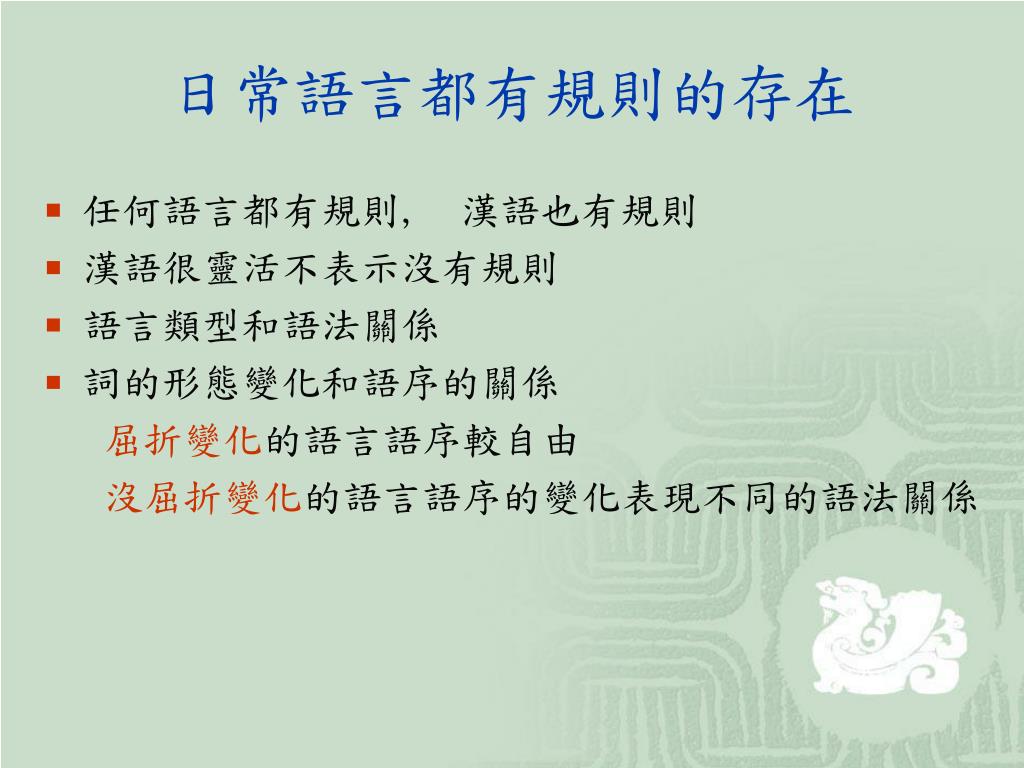 日常語言都有規則的存在

- 任何語言都有規則，　漢語也有規則
- 漢語很靈活不表示沒有規則
- 語言類型和語法關係
- 詞的形態變化和語序的關係

屈折變化的語言語序較自由

沒屈折變化的語言語序的變化表現不同的語法關係